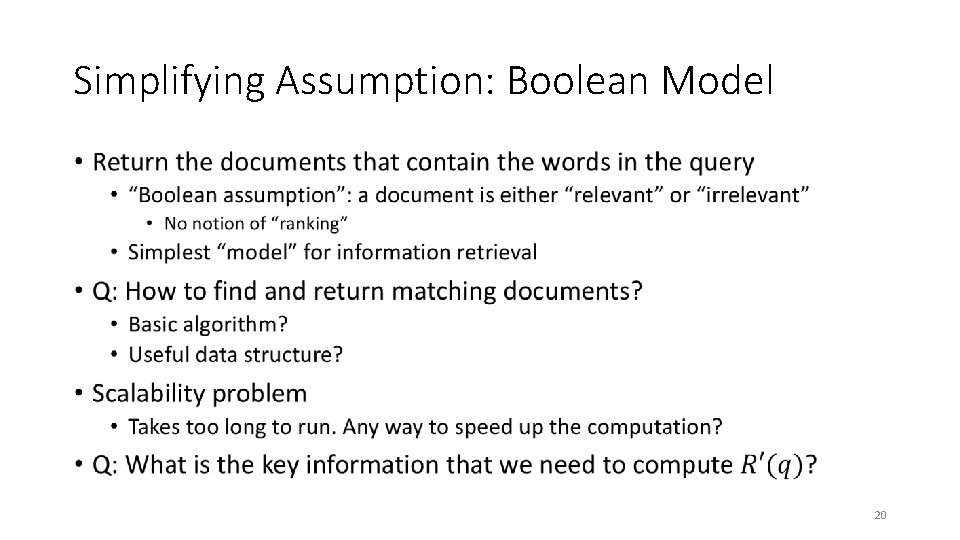 Simplifying Assumption: Boolean Model

• Return the documents that contain the words in the query
  • “Boolean assumption”: a document is either “relevant” or “irrelevant”
    • No notion of “ranking”
  • Simplest “model” for information retrieval
• Q: How to find and return matching documents?
  • Basic algorithm?
  • Useful data structure?
• Scalability problem
  • Takes too long to run. Any way to speed up the computation?
• Q: What is the key information that we need to compute $R'(q)$?

20